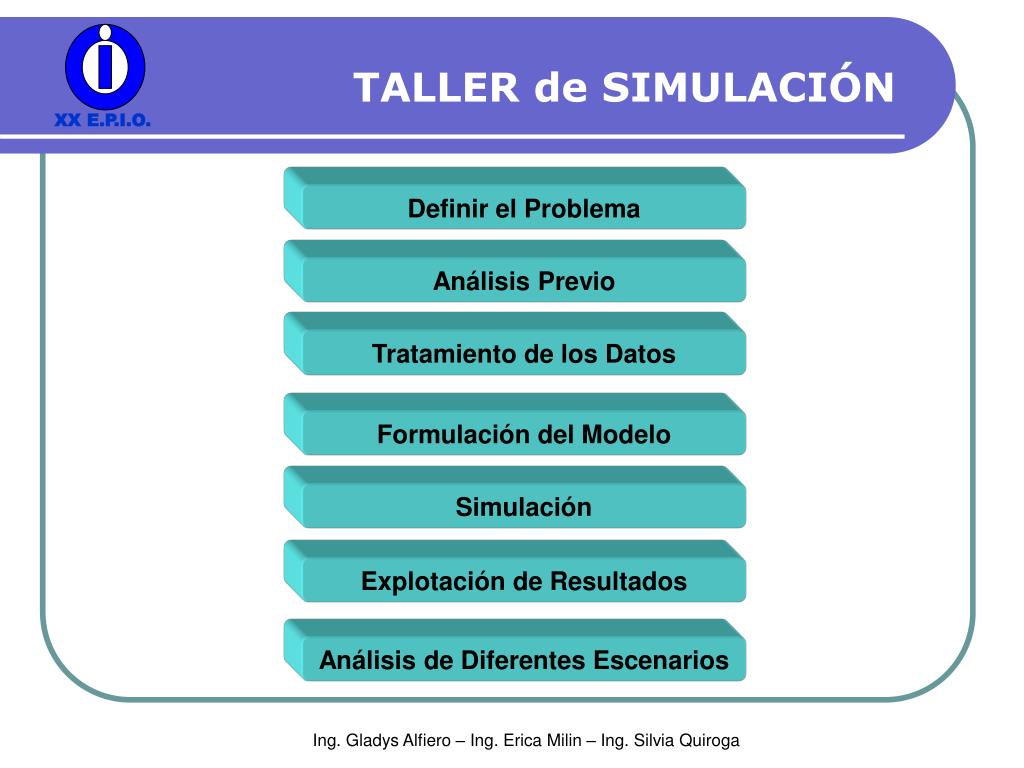 XX E.P.I.O.

TALLER de SIMULACIÓN

Definir el Problema

Análisis Previo

Tratamiento de los Datos

Formulación del Modelo

Simulación

Explotación de Resultados

Análisis de Diferentes Escenarios

Ing. Gladys Alfiero – Ing. Erica Milin – Ing. Silvia Quiroga